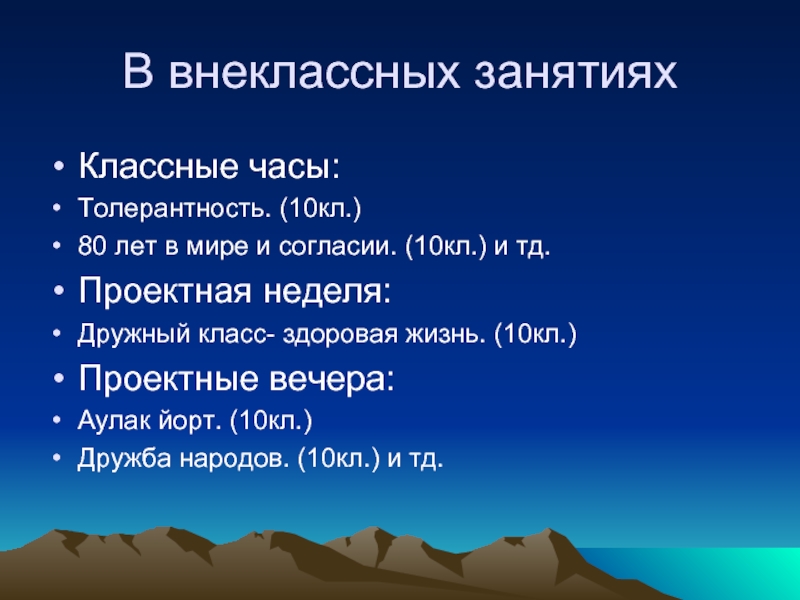 В внеклассных занятиях

• Классные часы:
• Толерантность. (10кл.)
• 80 лет в мире и согласии. (10кл.) и тд.
• Проектная неделя:
• Дружный класс- здоровая жизнь. (10кл.)
• Проектные вечера:
• Аулак йорт. (10кл.)
• Дружба народов. (10кл.) и тд.